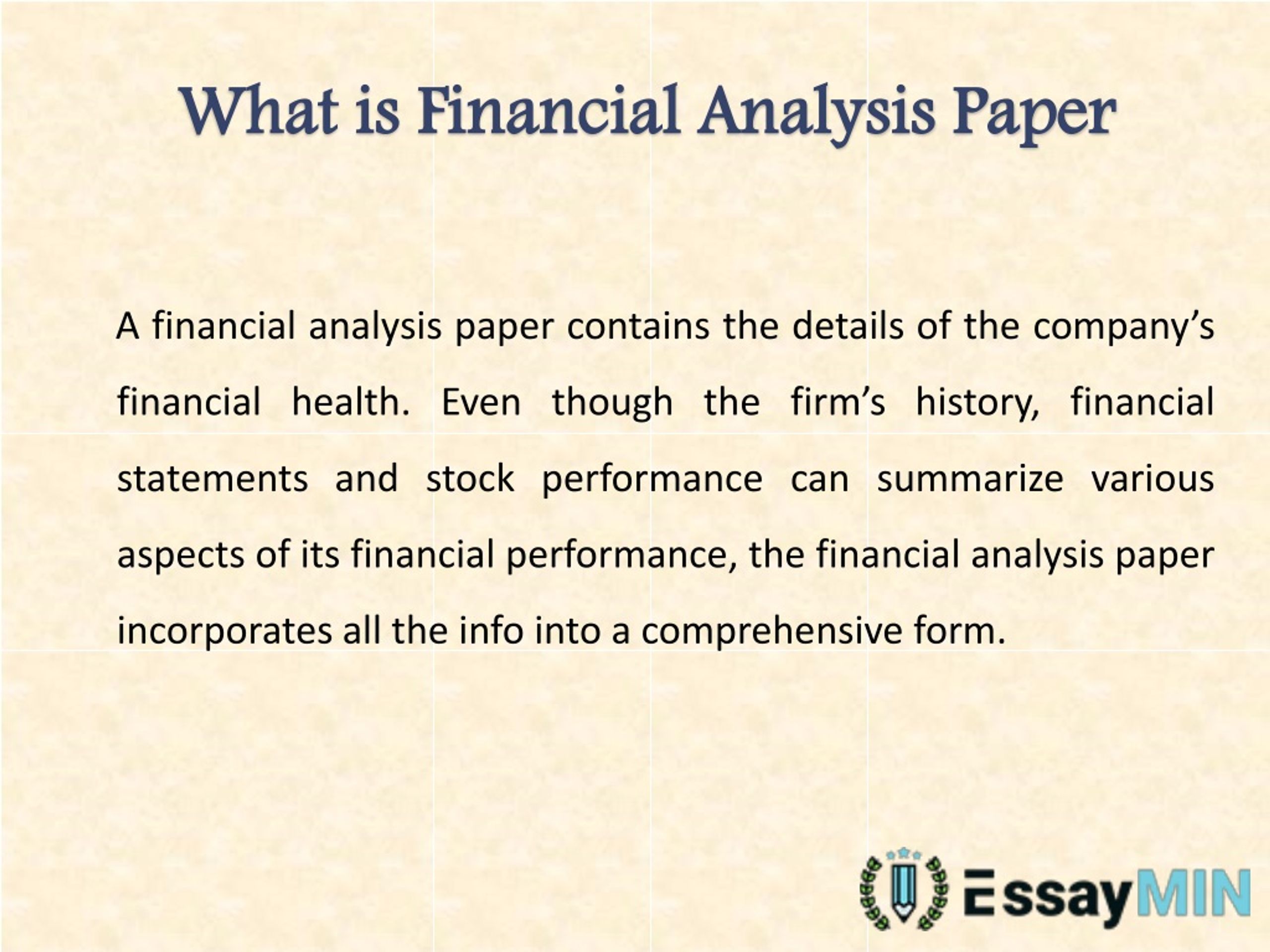 What is Financial Analysis Paper

A financial analysis paper contains the details of the company’s financial health. Even though the firm’s history, financial statements and stock performance can summarize various aspects of its financial performance, the financial analysis paper incorporates all the info into a comprehensive form.

EssayMIN